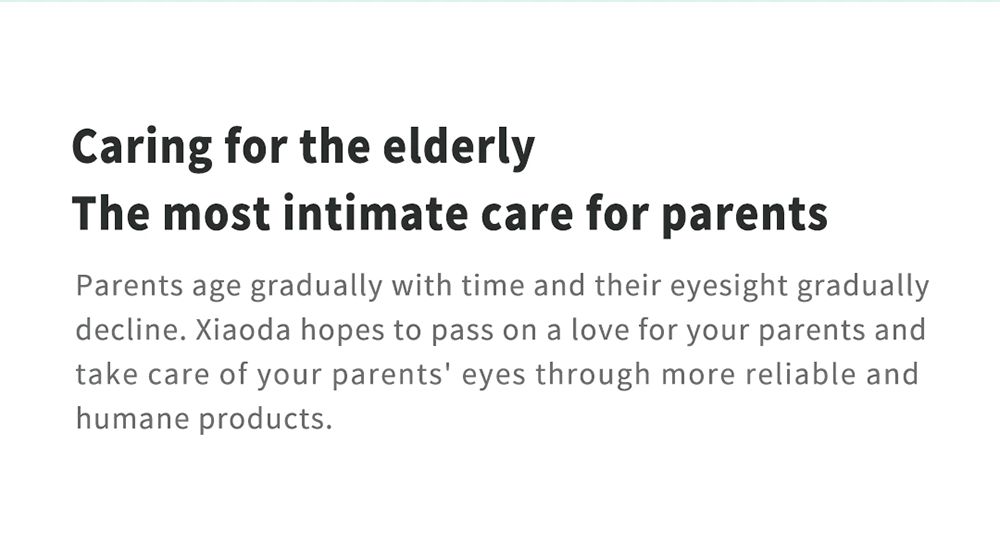 Caring for the elderly
The most intimate care for parents

Parents age gradually with time and their eyesight gradually decline. Xiaoda hopes to pass on a love for your parents and take care of your parents' eyes through more reliable and humane products.